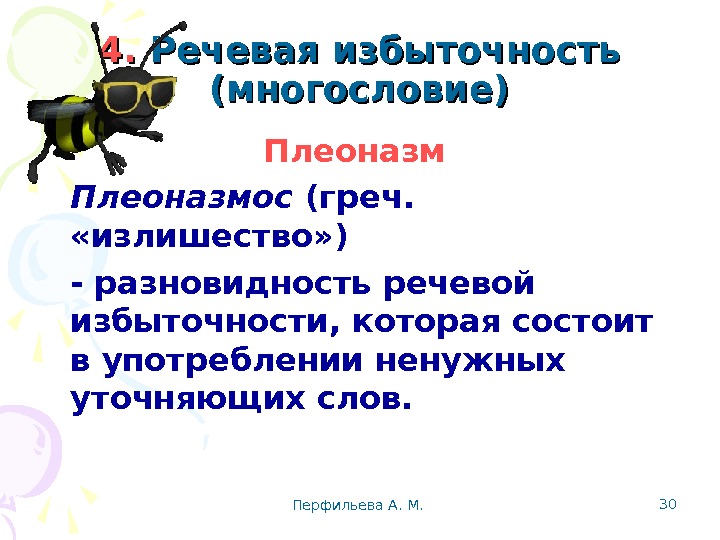 4. Речевая избыточность (многословие)

Плеоназм

Плеоназмос (греч. «излишество»)

- разновидность речевой избыточности, которая состоит в употреблении ненужных уточняющих слов.

Перфильева А. М.

30